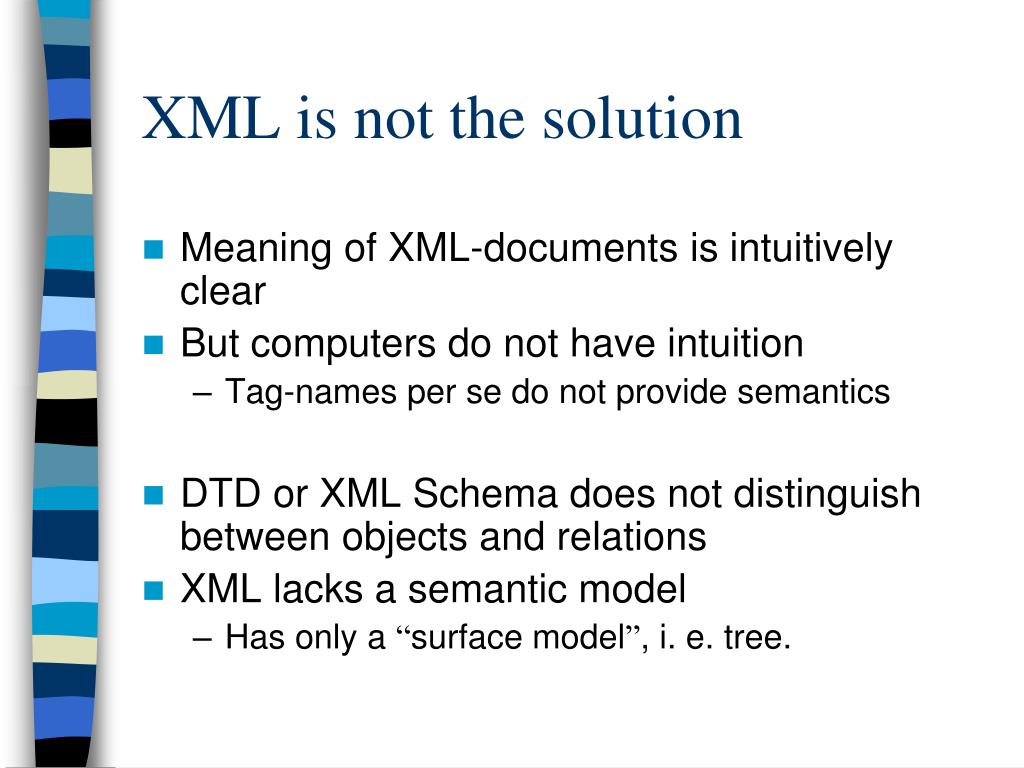 XML is not the solution

Meaning of XML-documents is intuitively clear

But computers do not have intuition

– Tag-names per se do not provide semantics

DTD or XML Schema does not distinguish between objects and relations

XML lacks a semantic model

– Has only a “surface model”, i. e. tree.